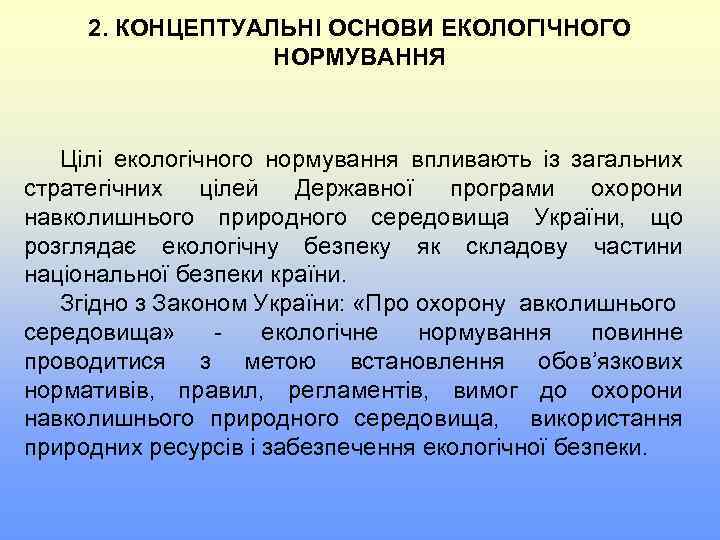 2. КОНЦЕПТУАЛЬНІ ОСНОВИ ЕКОЛОГІЧНОГО НОРМУВАННЯ

Цілі екологічного нормування впливають із загальних стратегічних цілей Державної програми охорони навколишнього природного середовища України, що розглядає екологічну безпеку як складову частини національної безпеки країни.

Згідно з Законом України: «Про охорону авколишнього середовища» - екологічне нормування повинне проводитися з метою встановлення обов'язкових нормативів, правил, регламентів, вимог до охорони навколишнього природного середовища, використання природних ресурсів і забезпечення екологічної безпеки.